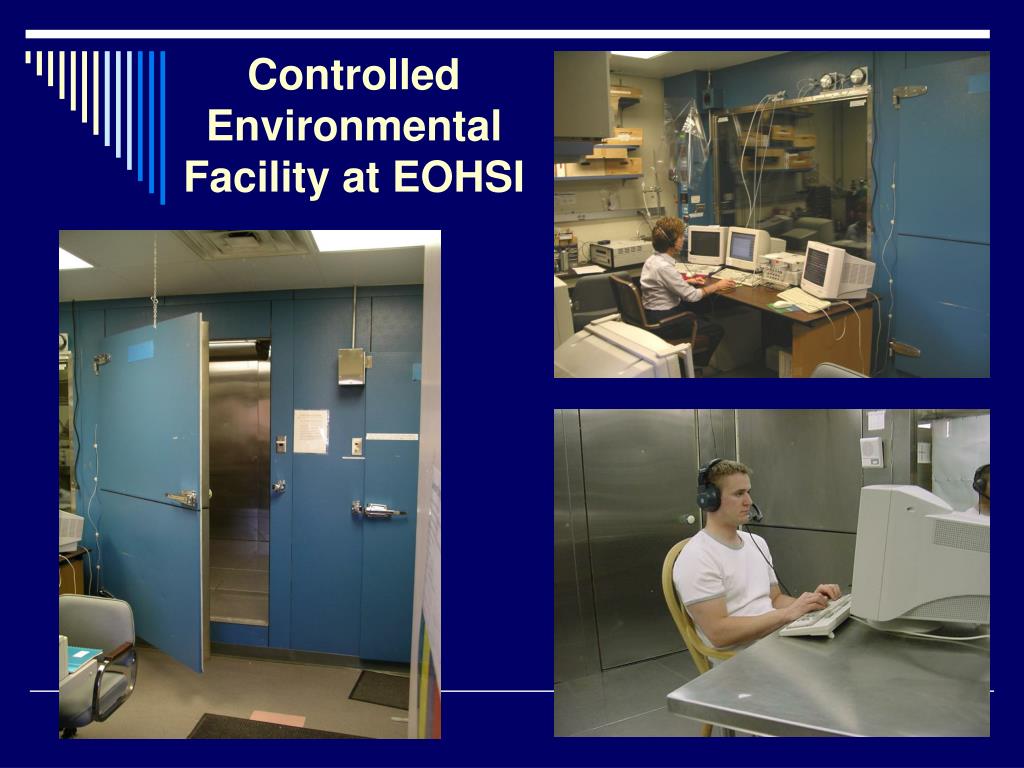 Controlled Environmental Facility at EOHSI